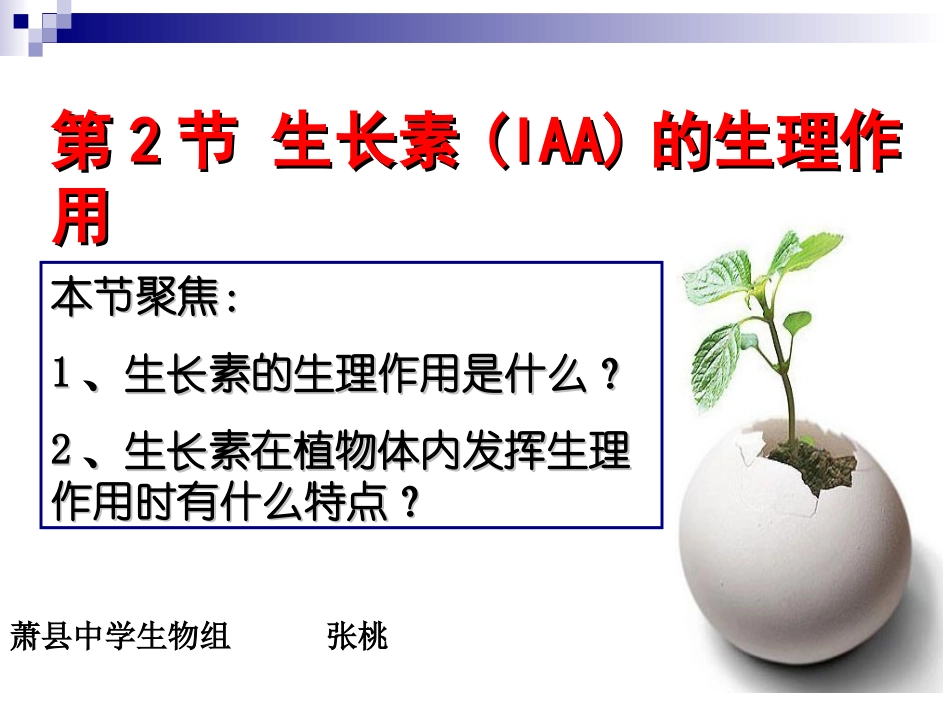 第 2 节 生长素（IAA）的生理作用

本节聚焦：

1 、生长素的生理作用是什么？

2 、生长素在植物体内发挥生理作用时有什么特点？

萧县中学生物组　　张桃